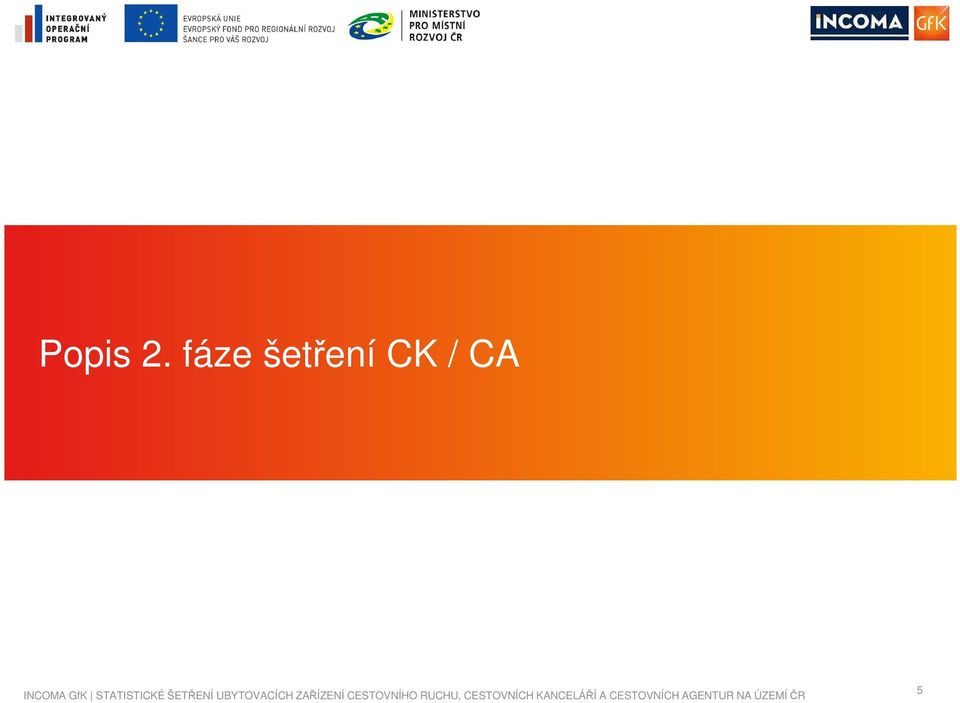 INTEGROVANÝ OPERAČNÍ PROGRAM

EVROPSKÁ UNIE
EVROPSKÝ FOND PRO REGIONÁLNÍ ROZVOJ
ŠANCE PRO VÁŠ ROZVOJ

MINISTERSTVO PRO MÍSTNÍ ROZVOJ ČR

INCOMA GfK

Popis 2. fáze šetření CK / CA

INCOMA GfK | STATISTICKÉ ŠETŘENÍ UBYTOVACÍCH ZAŘÍZENÍ CESTOVNÍHO RUCHU, CESTOVNÍCH KANCELÁŘÍ A CESTOVNÍCH AGENTUR NA ÚZEMÍ ČR

5